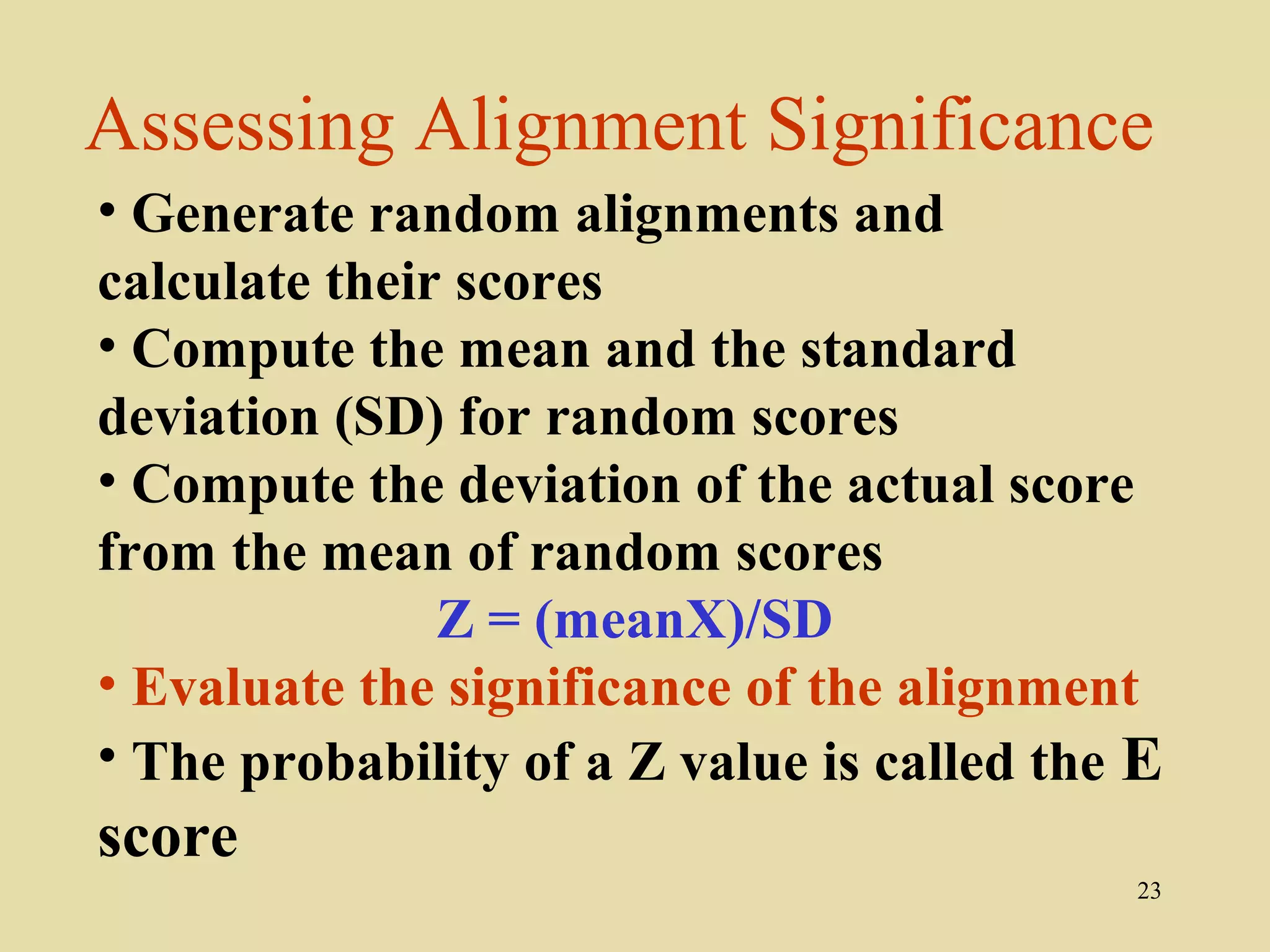 Assessing Alignment Significance

• Generate random alignments and calculate their scores

• Compute the mean and the standard deviation (SD) for random scores

• Compute the deviation of the actual score from the mean of random scores

Z = (meanX)/SD

• Evaluate the significance of the alignment

• The probability of a Z value is called the E score

23